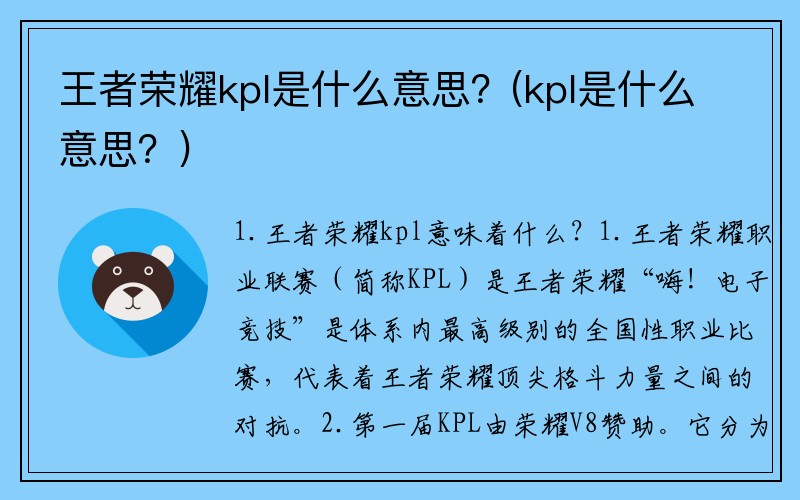 王者荣耀kpl是什么意思?（kpl是什么意思？）

1. 王者荣耀kpl意味着什么？1. 王者荣耀职业联赛（简称KPL）是王者荣耀“嗨！电子竞技”是体系内最高级别的全国性职业比赛，代表着王者荣耀顶尖格斗力量之间的对抗。2. 第一届KPL由荣耀V8赞助。它分为